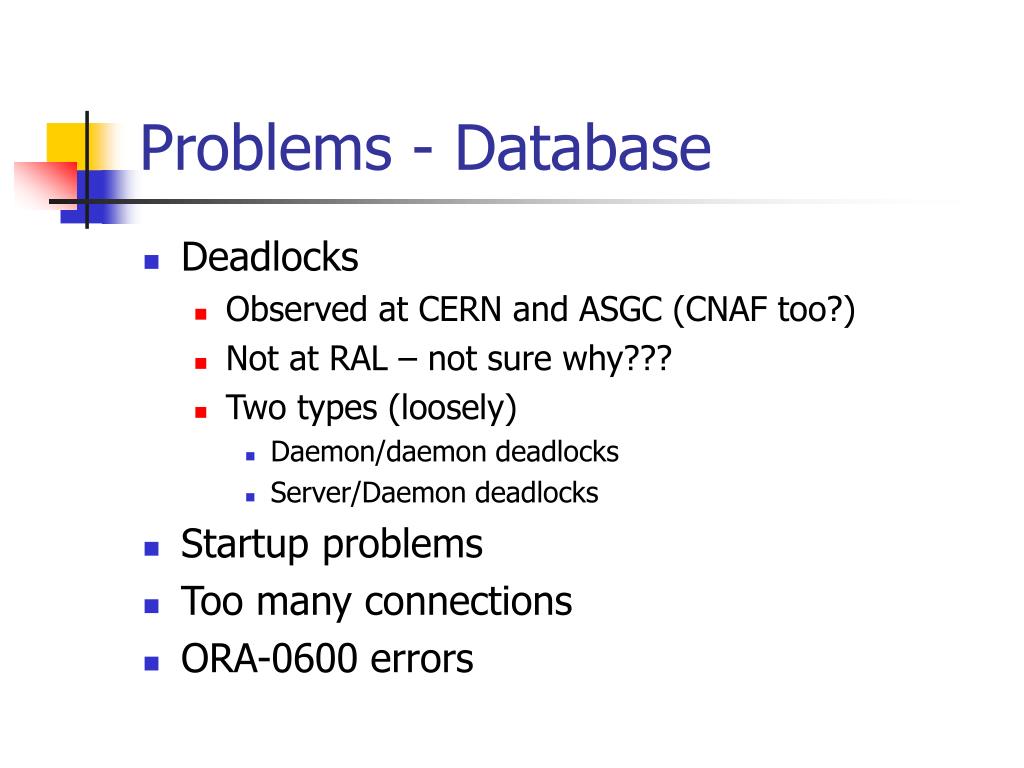 Problems - Database

- Deadlocks
  - Observed at CERN and ASGC (CNAF too?)
  - Not at RAL – not sure why???
  - Two types (loosely)
    - Daemon/daemon deadlocks
    - Server/Daemon deadlocks
- Startup problems
- Too many connections
- ORA-0600 errors